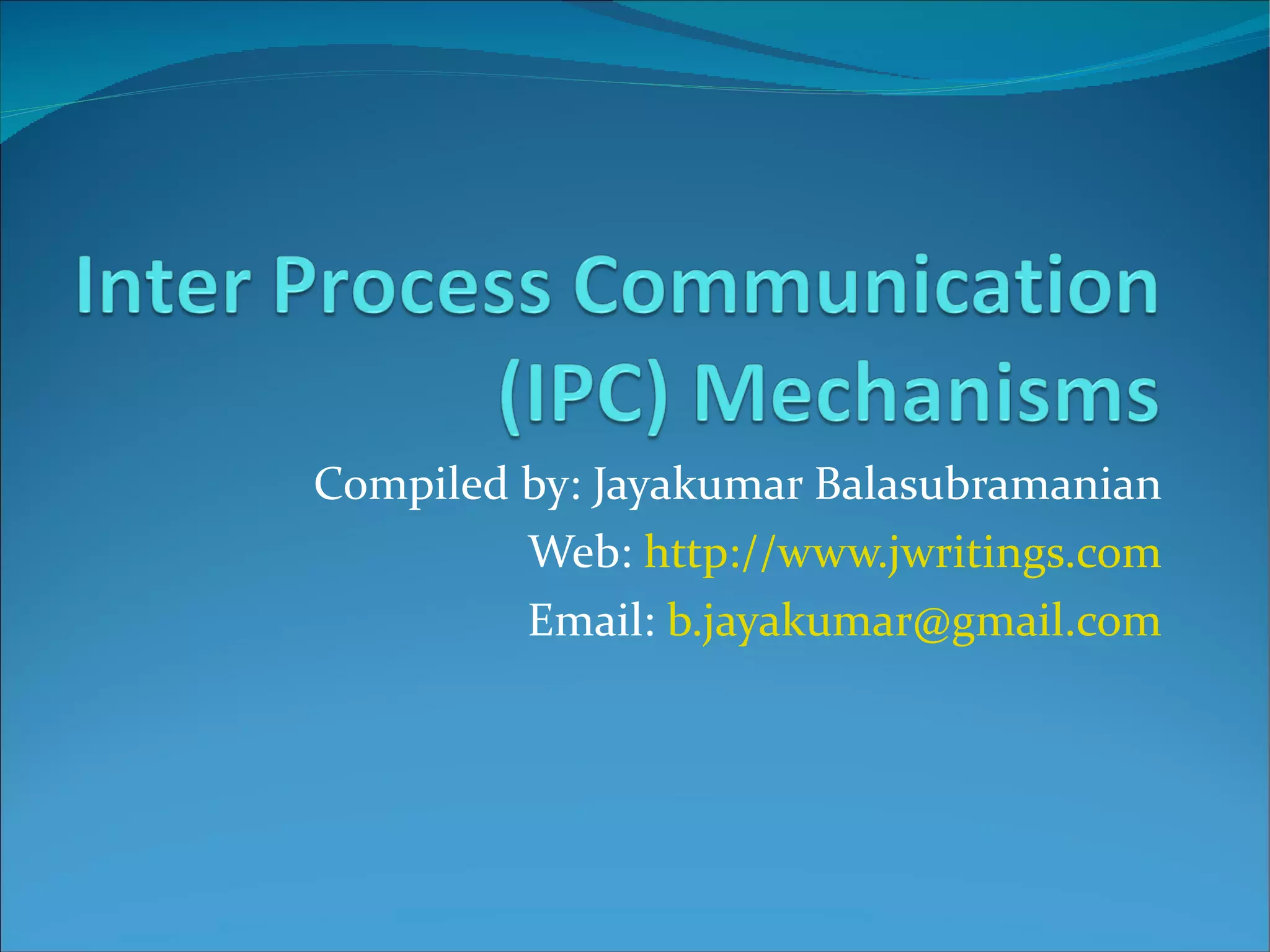 Inter Process Communication (IPC) Mechanisms

Compiled by: Jayakumar Balasubramanian

Web: http://www.jwritings.com

Email: b.jayakumar@gmail.com